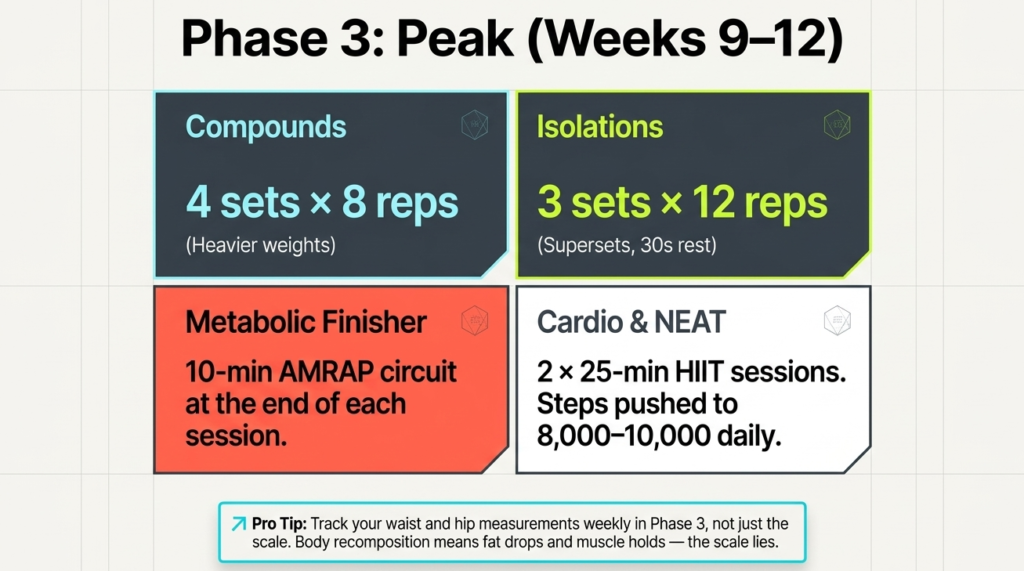 Phase 3: Peak (Weeks 9–12)

Compounds

4 sets × 8 reps

(Heavier weights)

Isolations

3 sets × 12 reps

(Supersets, 30s rest)

Metabolic Finisher

10-min AMRAP circuit at the end of each session.

Cardio & NEAT

2 × 25-min HIIT sessions. Steps pushed to 8,000–10,000 daily.

↗ Pro Tip: Track your waist and hip measurements weekly in Phase 3, not just the scale. Body recomposition means fat drops and muscle holds — the scale lies.